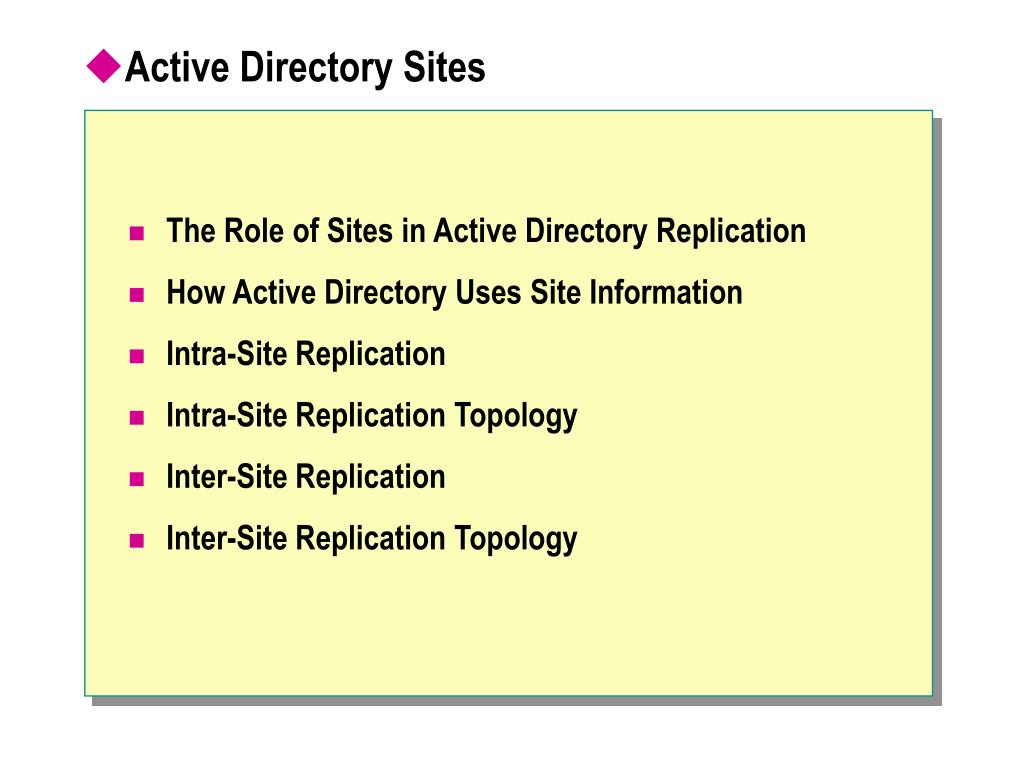 Active Directory Sites

The Role of Sites in Active Directory Replication
How Active Directory Uses Site Information
Intra-Site Replication
Intra-Site Replication Topology
Inter-Site Replication
Inter-Site Replication Topology